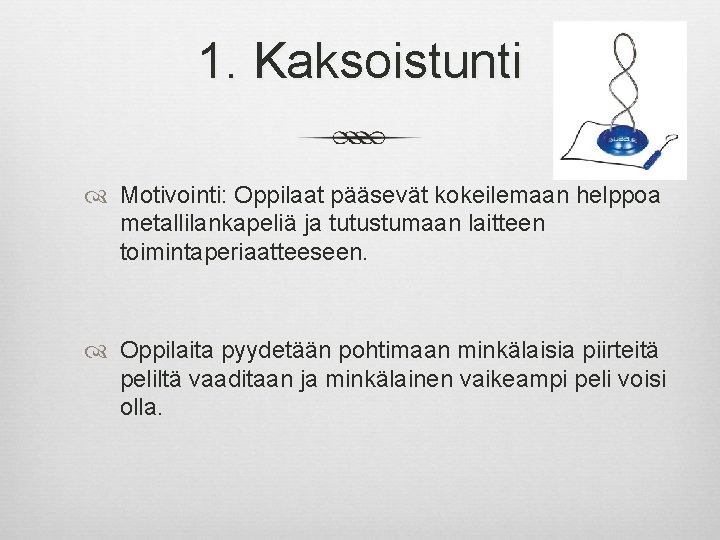 1. Kaksoistunti

Motivointi: Oppilaat pääsevät kokeilemaan helppoa metallilankapeliä ja tutustumaan laitteen toimintaperiaatteeseen.

Oppilaita pyydetään pohtimaan minkälaisia piirteitä peliltä vaaditaan ja minkälainen vaikeampi peli voisi olla.